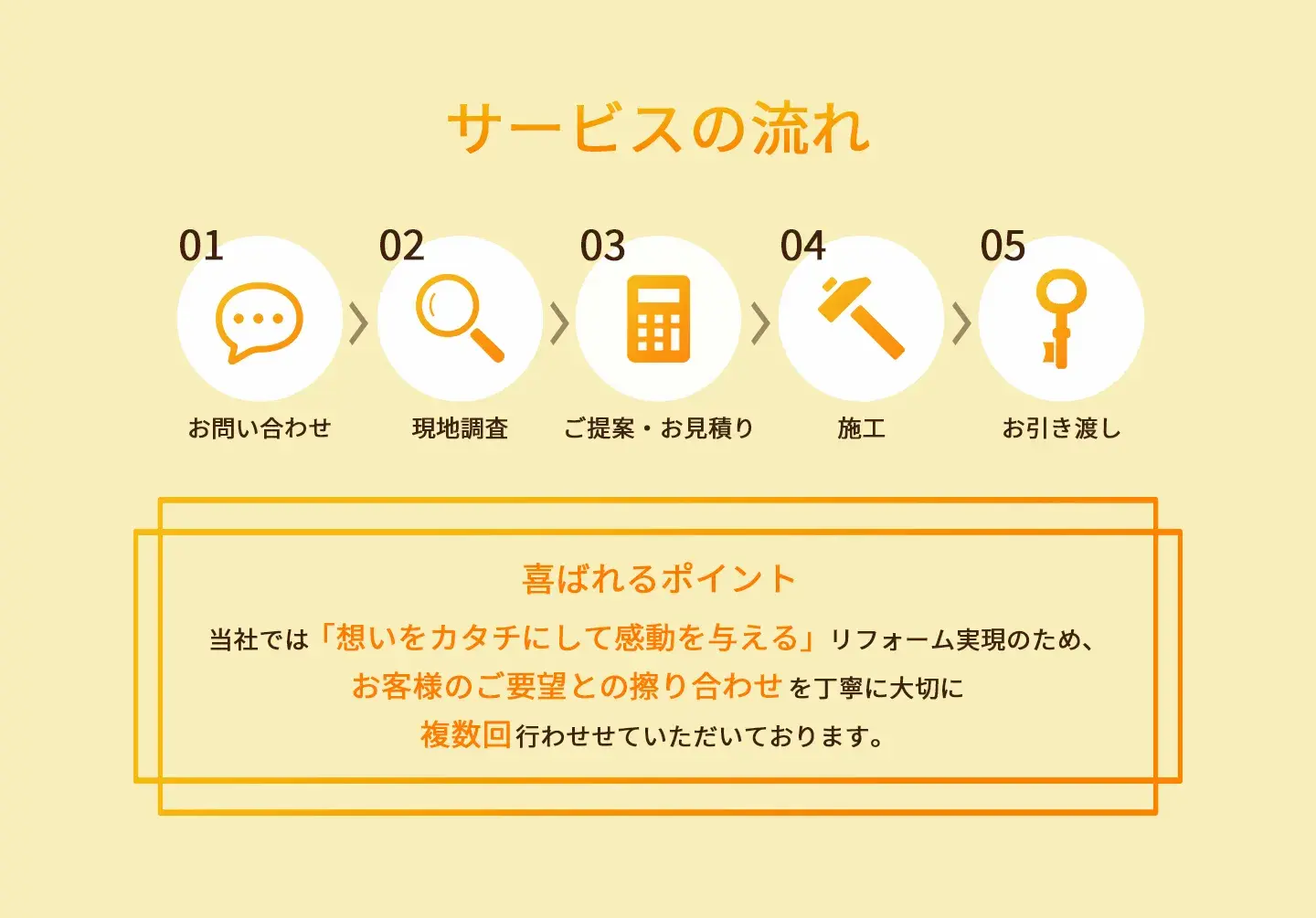 サービスの流れ

01
お問い合わせ

02
現地調査

03
ご提案・お見積り

04
施工

05
お引き渡し

喜ばれるポイント

当社では「想いをカタチにして感動を与える」リフォーム実現のため、お客様のご要望との擦り合わせを丁寧に大切に複数回行わせせていただいております。